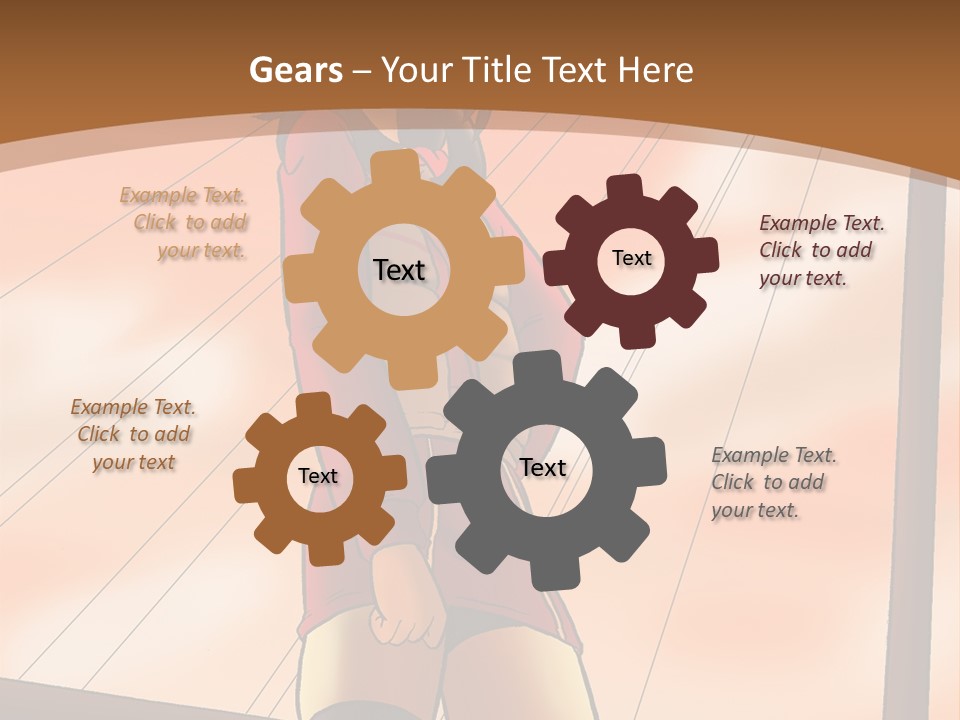 Gears – Your Title Text Here

Example Text. Click to add your text.

Text

Text

Example Text. Click to add your text.

Example Text. Click to add your text

Text

Text

Example Text. Click to add your text.